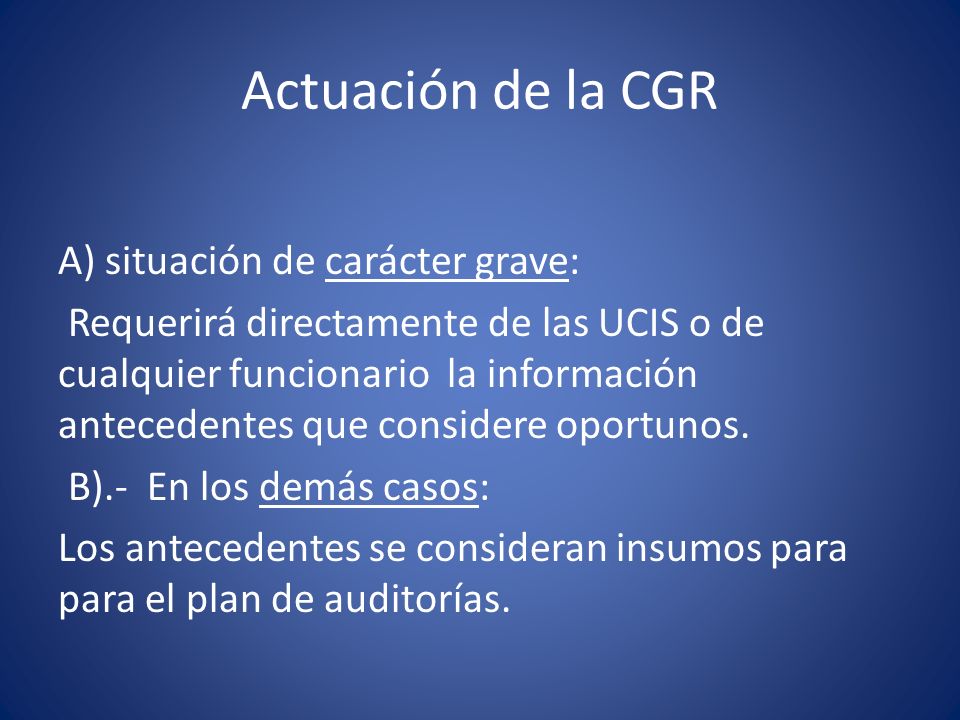 Actuación de la CGR

A) situación de carácter grave:

Requerirá directamente de las UCIS o de cualquier funcionario la información antecedentes que considere oportunos.

B).- En los demás casos:

Los antecedentes se consideran insumos para para el plan de auditorías.